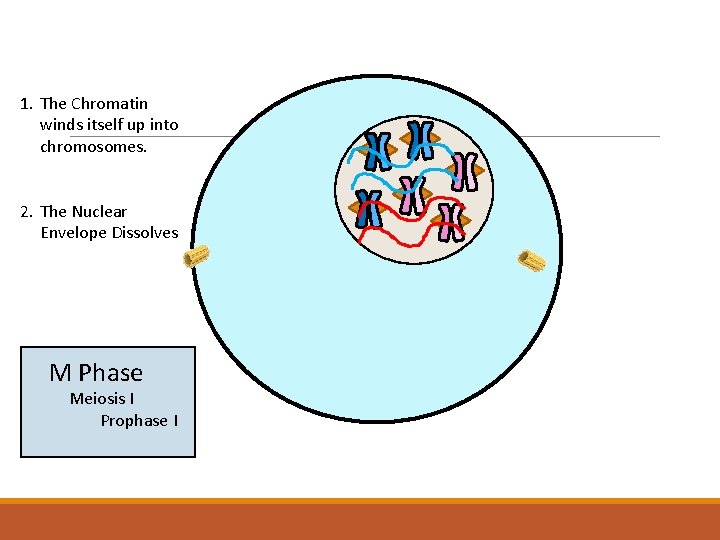 1. The Chromatin winds itself up into chromosomes.

2. The Nuclear Envelope Dissolves

M Phase
Meiosis I
Prophase I